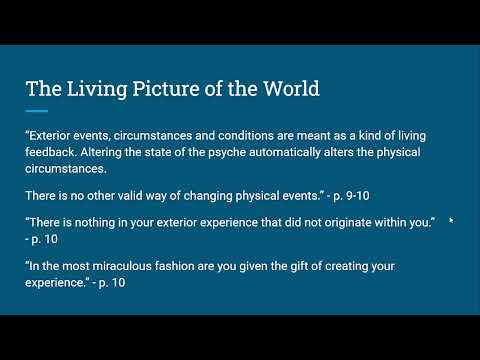 The Living Picture of the World

"Exterior events, circumstances and conditions are meant as a kind of living feedback. Altering the state of the psyche automatically alters the physical circumstances.

There is no other valid way of changing physical events." - p. 9-10

"There is nothing in your exterior experience that did not originate within you." - p. 10

"In the most miraculous fashion are you given the gift of creating your experience." - p. 10